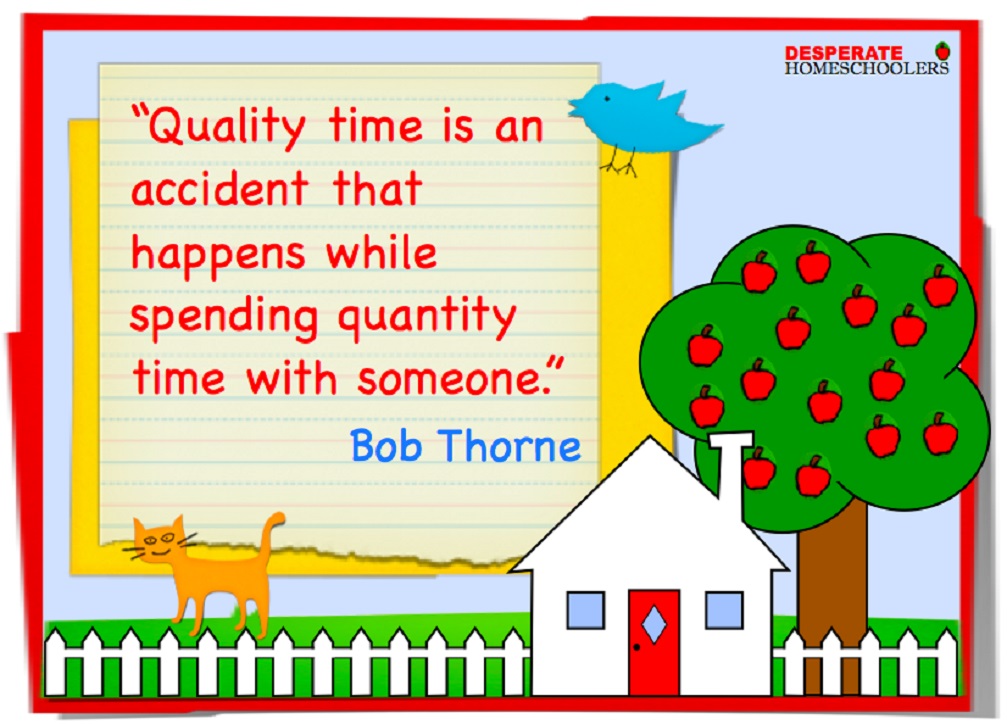 DESPERATE
HOMESCHOOLERS

"Quality time is an accident that happens while spending quantity time with someone."

Bob Thorne